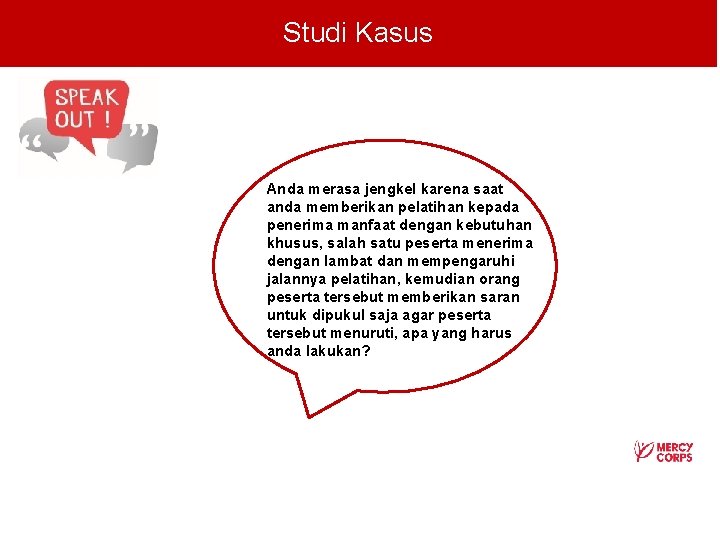 Studi Kasus

SPEAK OUT !

Anda merasa jengkel karena saat anda memberikan pelatihan kepada penerima manfaat dengan kebutuhan khusus, salah satu peserta menerima dengan lambat dan mempengaruhi jalannya pelatihan, kemudian orang peserta tersebut memberikan saran untuk dipukul saja agar peserta tersebut menuruti, apa yang harus anda lakukan?

MERCY CORPS